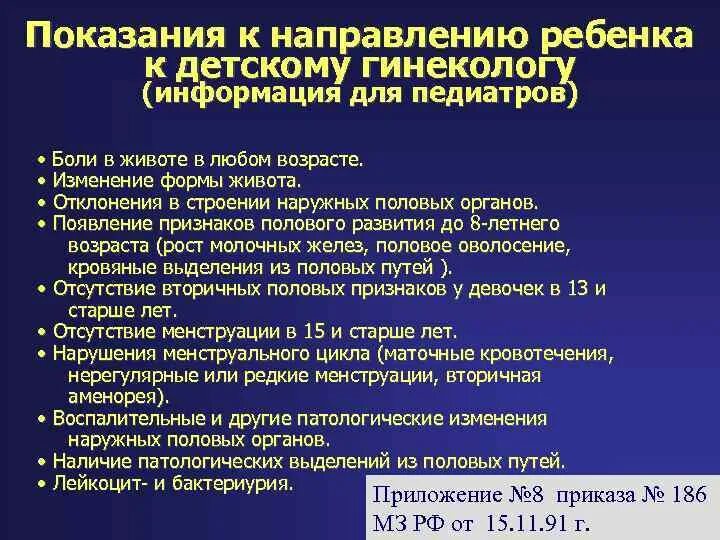 Показания к направлению ребенка к детскому гинекологу (информация для педиатров)

• Боли в животе в любом возрасте.
• Изменение формы живота.
• Отклонения в строении наружных половых органов.
• Появление признаков полового развития до 8-летнего возраста (рост молочных желез, половое оволосение, кровяные выделения из половых путей ).
• Отсутствие вторичных половых признаков у девочек в 13 и старше лет.
• Отсутствие менструации в 15 и старше лет.
• Нарушения менструального цикла (маточные кровотечения, нерегулярные или редкие менструации, вторичная аменорея).
• Воспалительные и другие патологические изменения наружных половых органов.
• Наличие патологических выделений из половых путей.
• Лейкоцит- и бактериурия.

Приложение №8 приказа № 186 МЗ РФ от 15.11.91 г.